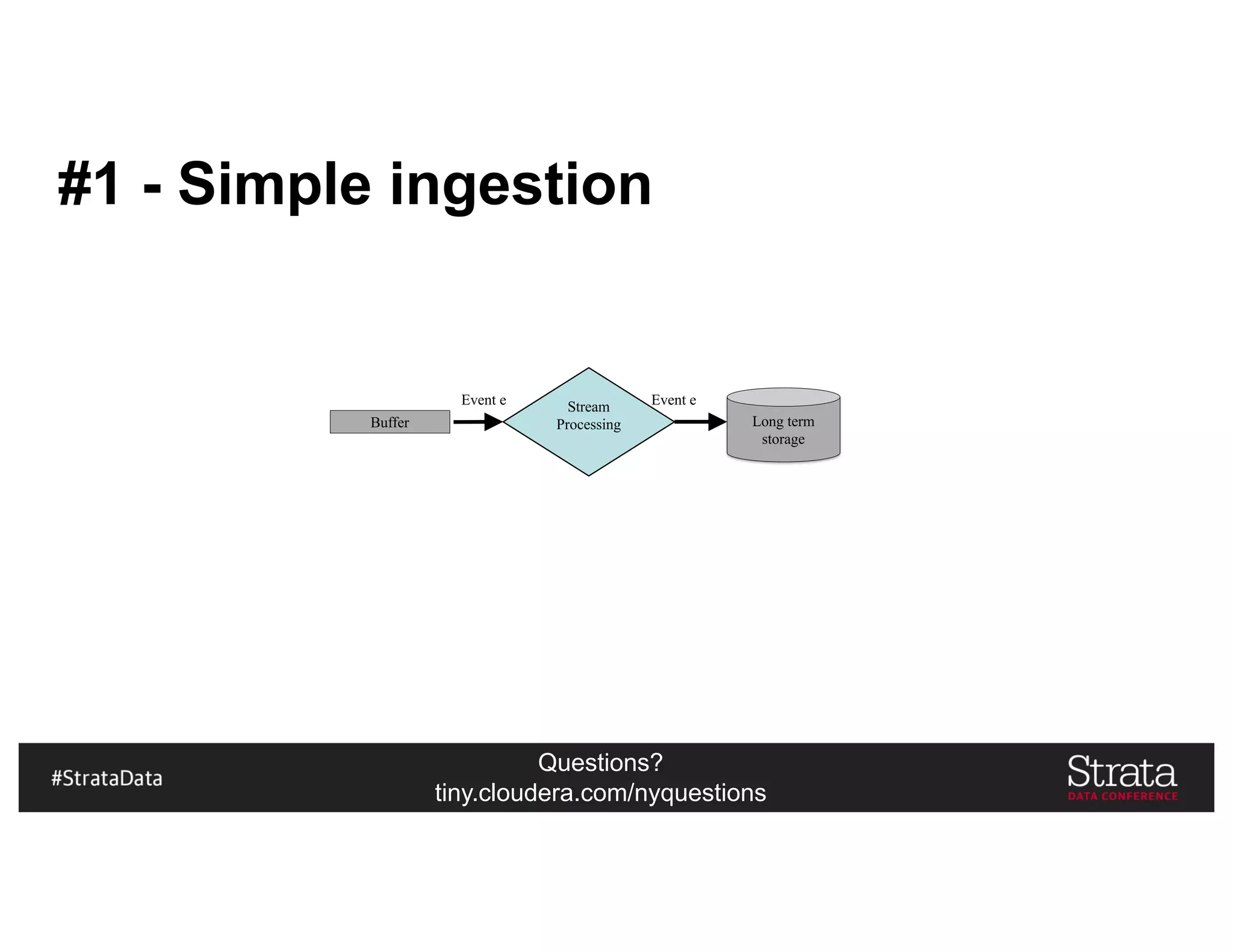 #1 - Simple ingestion

Buffer

Event e

Stream Processing

Event e

Long term storage

#StrataData

Questions?
tiny.cloudera.com/nyquestions

Strata
DATA CONFERENCE